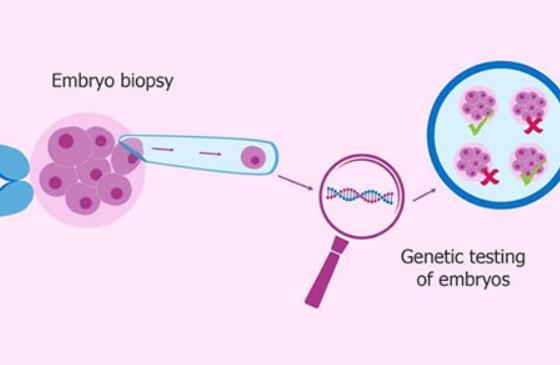 Embryo biopsy

Genetic testing of embryos